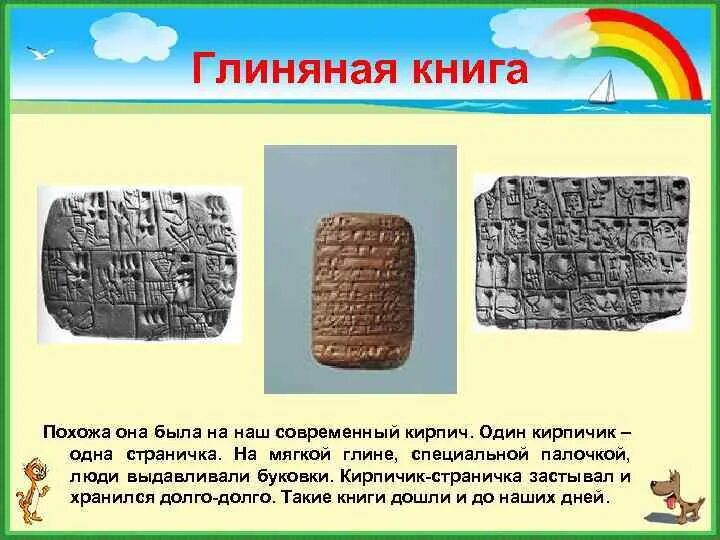 Глиняная книга

Похожа она была на наш современный кирпич. Один кирпичик – одна страничка. На мягкой глине, специальной палочкой, люди выдавливали буковки. Кирпичик-страничка застывал и хранился долго-долго. Такие книги дошли и до наших дней.